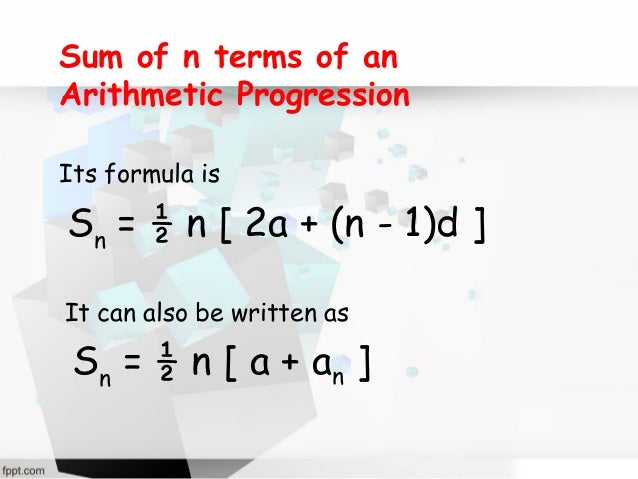 Sum of n terms of an Arithmetic Progression

Its formula is

$S_n = \frac{1}{2} n [ 2a + (n - 1)d ]$

It can also be written as

$S_n = \frac{1}{2} n [ a + a_n ]$

fppt.com